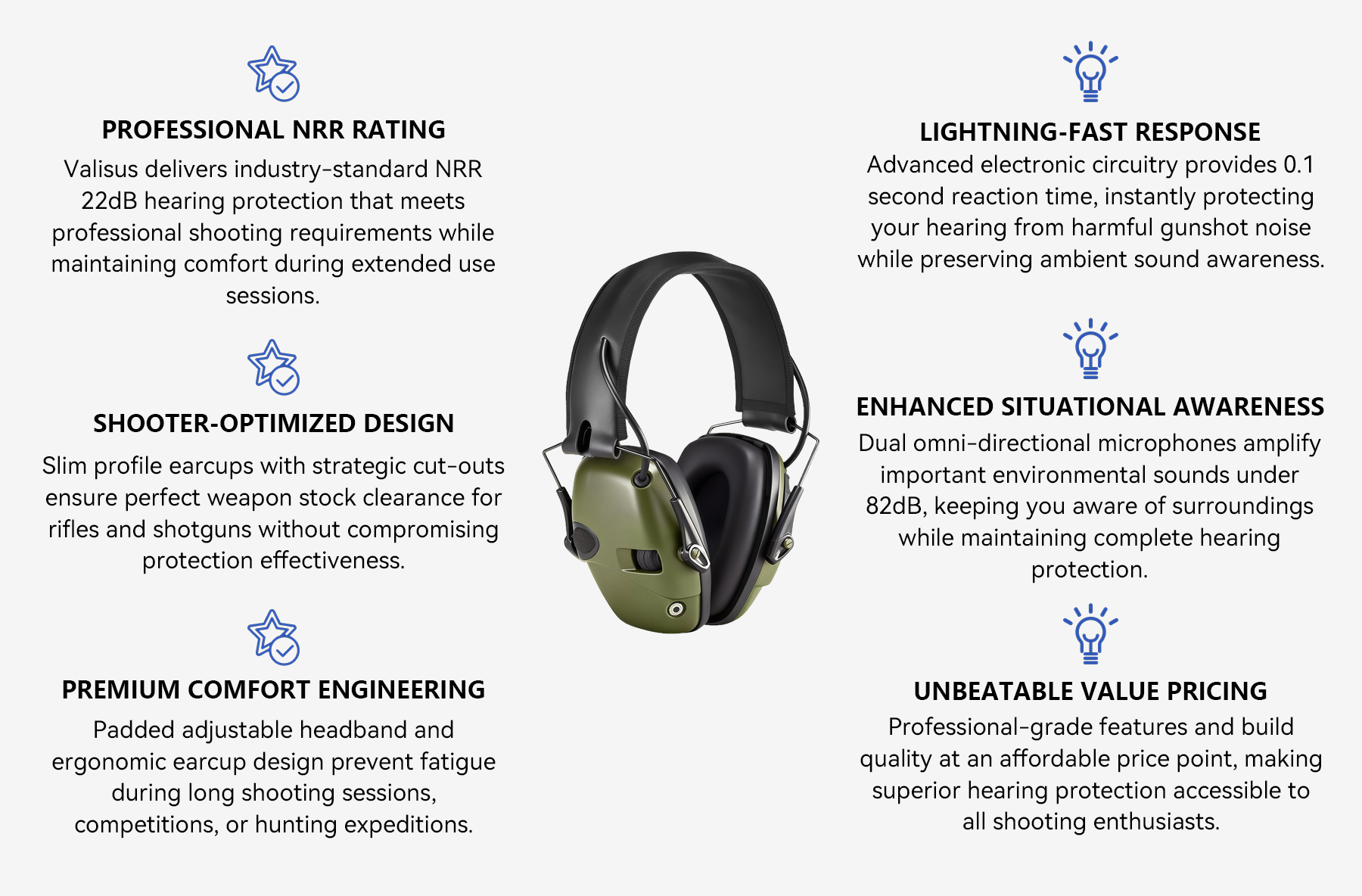 PROFESSIONAL NRR RATING

Valisus delivers industry-standard NRR 22dB hearing protection that meets professional shooting requirements while maintaining comfort during extended use sessions.

SHOOTER-OPTIMIZED DESIGN

Slim profile earcups with strategic cut-outs ensure perfect weapon stock clearance for rifles and shotguns without compromising protection effectiveness.

PREMIUM COMFORT ENGINEERING

Padded adjustable headband and ergonomic earcup design prevent fatigue during long shooting sessions, competitions, or hunting expeditions.

LIGHTNING-FAST RESPONSE

Advanced electronic circuitry provides 0.1 second reaction time, instantly protecting your hearing from harmful gunshot noise while preserving ambient sound awareness.

ENHANCED SITUATIONAL AWARENESS

Dual omni-directional microphones amplify important environmental sounds under 82dB, keeping you aware of surroundings while maintaining complete hearing protection.

UNBEATABLE VALUE PRICING

Professional-grade features and build quality at an affordable price point, making superior hearing protection accessible to all shooting enthusiasts.